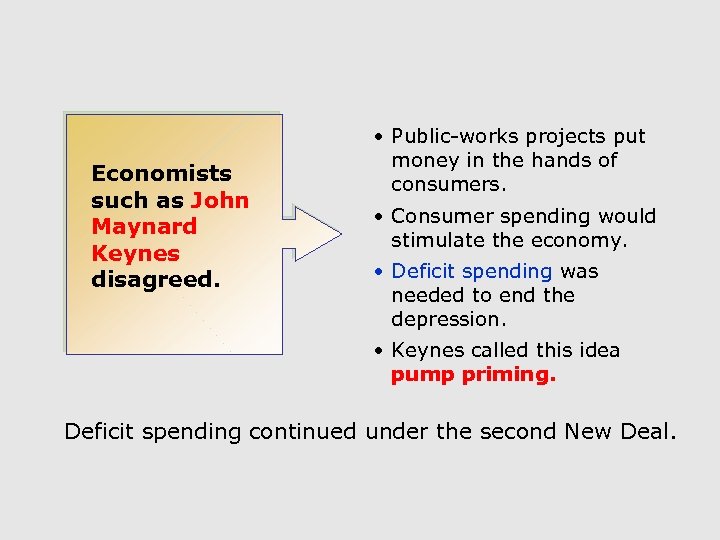 Economists such as John Maynard Keynes disagreed.

• Public-works projects put money in the hands of consumers.

• Consumer spending would stimulate the economy.

• Deficit spending was needed to end the depression.

• Keynes called this idea pump priming.

Deficit spending continued under the second New Deal.